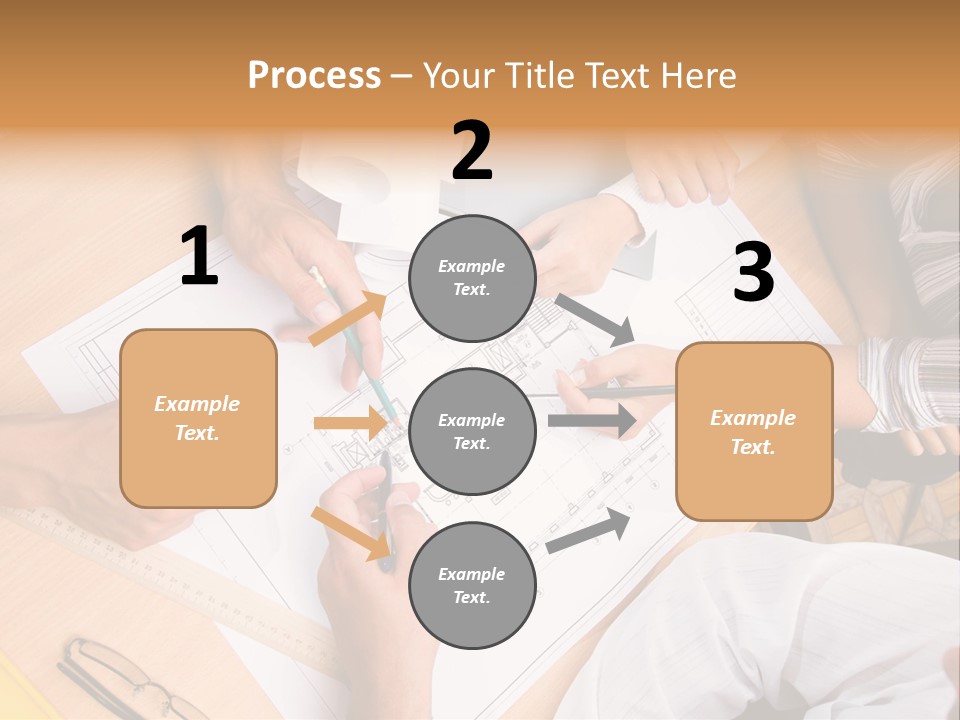 Process – Your Title Text Here

1

Example Text.

2

Example Text.

Example Text.

Example Text.

3

Example Text.